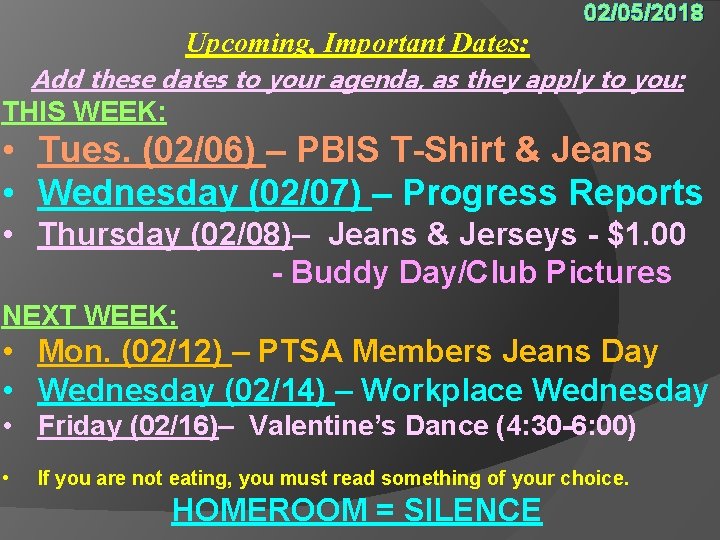 02/05/2018

Upcoming, Important Dates:

Add these dates to your agenda, as they apply to you:

THIS WEEK:

• Tues. (02/06) – PBIS T-Shirt & Jeans
• Wednesday (02/07) – Progress Reports
• Thursday (02/08)– Jeans & Jerseys - $1.00
- Buddy Day/Club Pictures

NEXT WEEK:

• Mon. (02/12) – PTSA Members Jeans Day
• Wednesday (02/14) – Workplace Wednesday
• Friday (02/16)– Valentine's Dance (4:30-6:00)

• If you are not eating, you must read something of your choice.

HOMEROOM = SILENCE